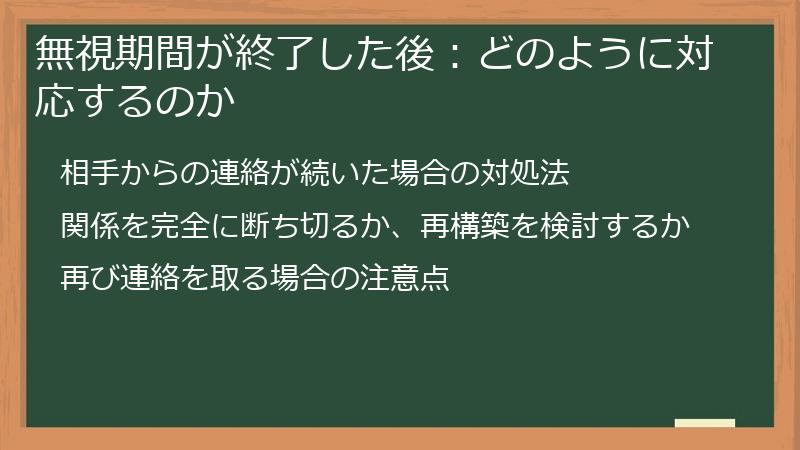 無視期間が終了した後：どのように対応するのか

相手からの連絡が続いた場合の対処法

関係を完全に断ち切るか、再構築を検討するか

再び連絡を取る場合の注意点